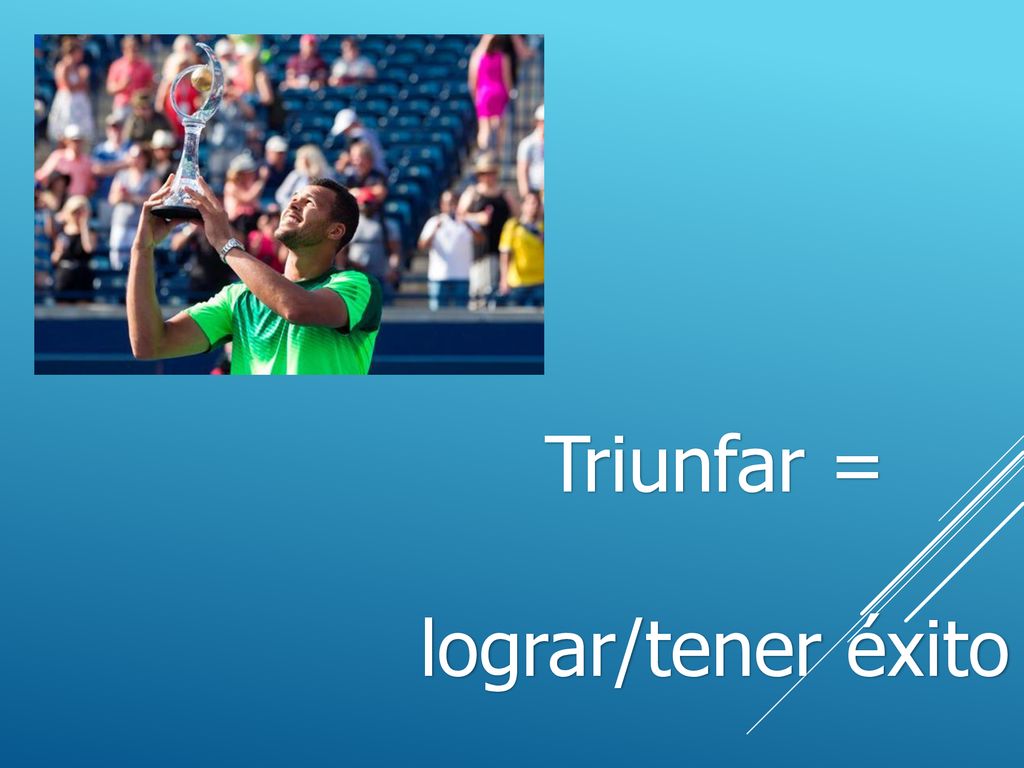 Triunfar =

lograr/tener éxito